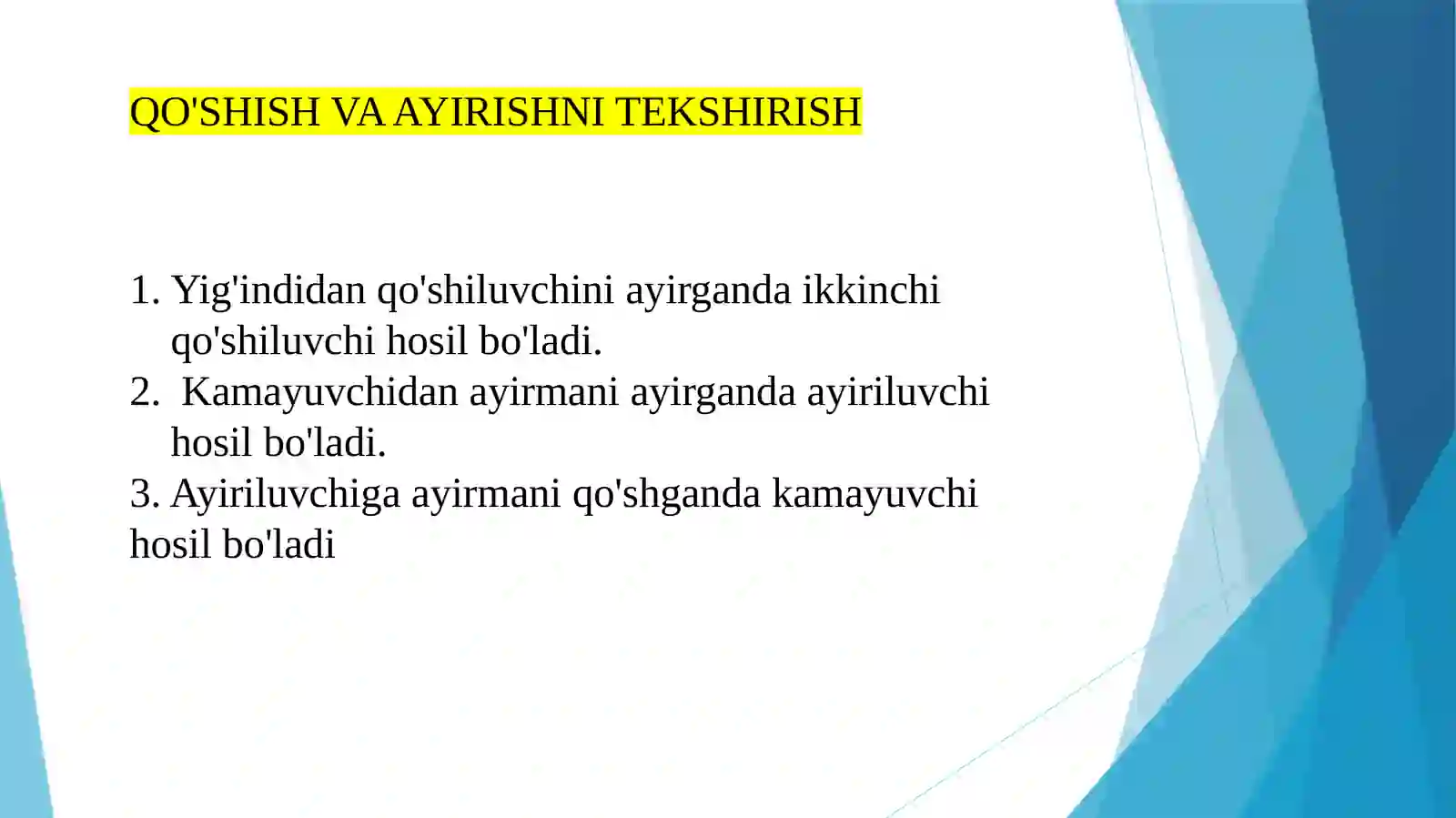 QO'SHISH VA AYIRISHNI TEKSHIRISH

1. Yig'indidan qo'shiluvchini ayirganda ikkinchi qo'shiluvchi hosil bo'ladi.
2. Kamayuvchidan ayirmani ayirganda ayiriluvchi hosil bo'ladi.
3. Ayiriluvchiga ayirmani qo'shganda kamayuvchi hosil bo'ladi